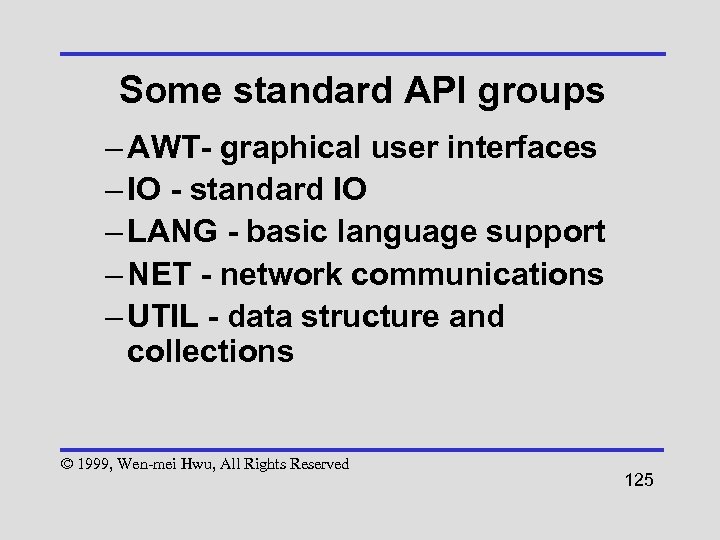 Some standard API groups

– AWT- graphical user interfaces
– IO - standard IO
– LANG - basic language support
– NET - network communications
– UTIL - data structure and collections

© 1999, Wen-mei Hwu, All Rights Reserved

125